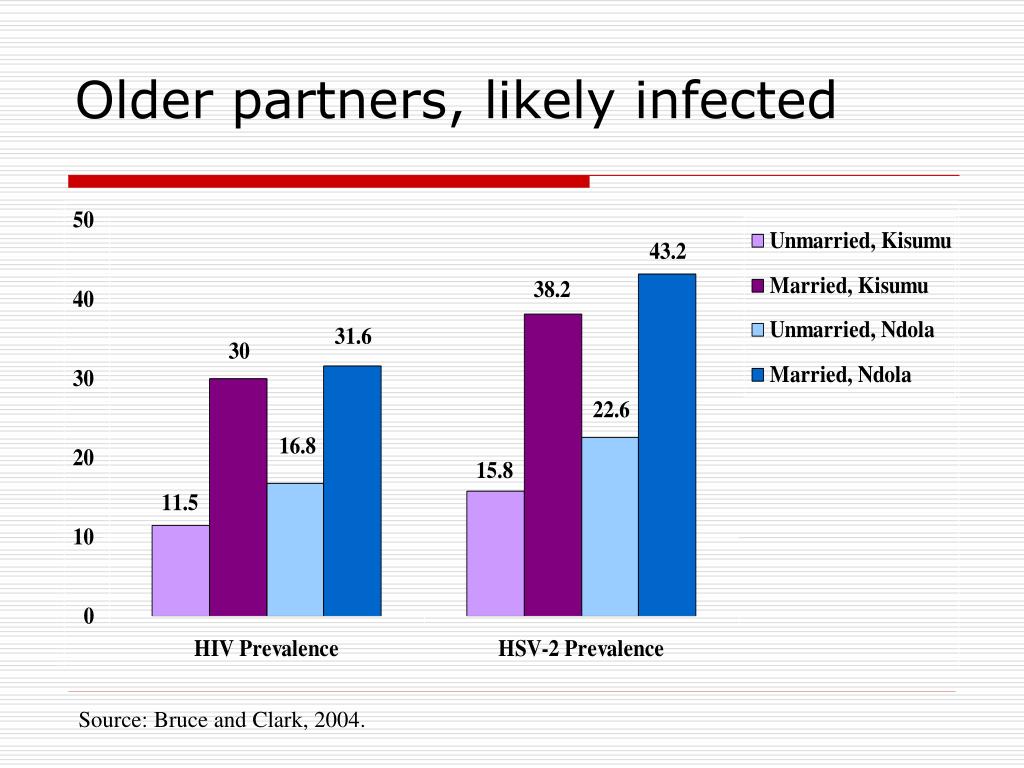 Older partners, likely infected

50
40
30
20
10
0

11.5
30
16.8
31.6
15.8
38.2
22.6
43.2

HIV Prevalence
HSV-2 Prevalence

Unmarried, Kisumu
Married, Kisumu
Unmarried, Ndola
Married, Ndola

Source: Bruce and Clark, 2004.